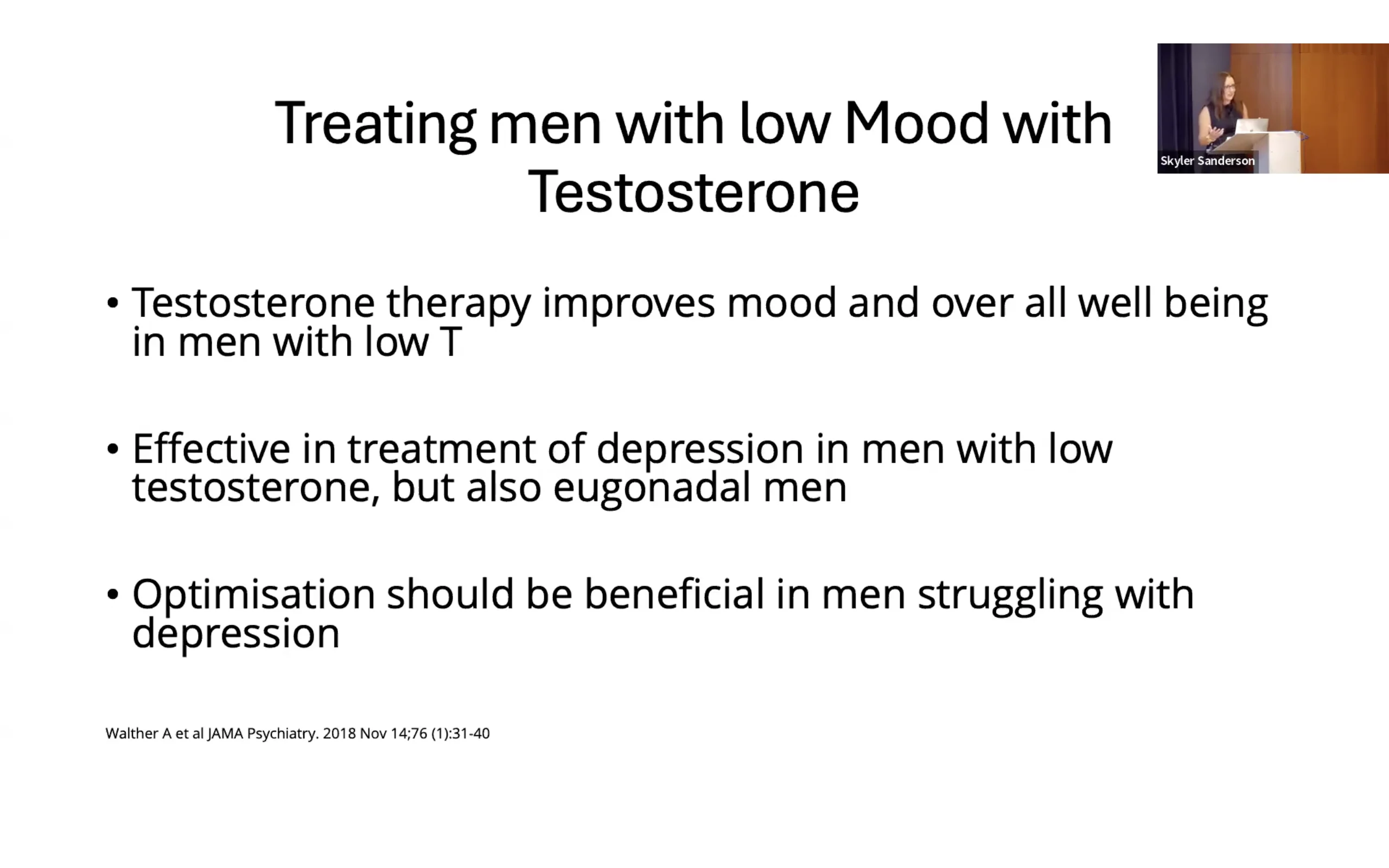 Treating men with low Mood with Testosterone

Skyler Sanderson

• Testosterone therapy improves mood and over all well being in men with low T

• Effective in treatment of depression in men with low testosterone, but also eugonadal men

• Optimisation should be beneficial in men struggling with depression

Walther A et al JAMA Psychiatry. 2018 Nov 14;76 (1):31-40